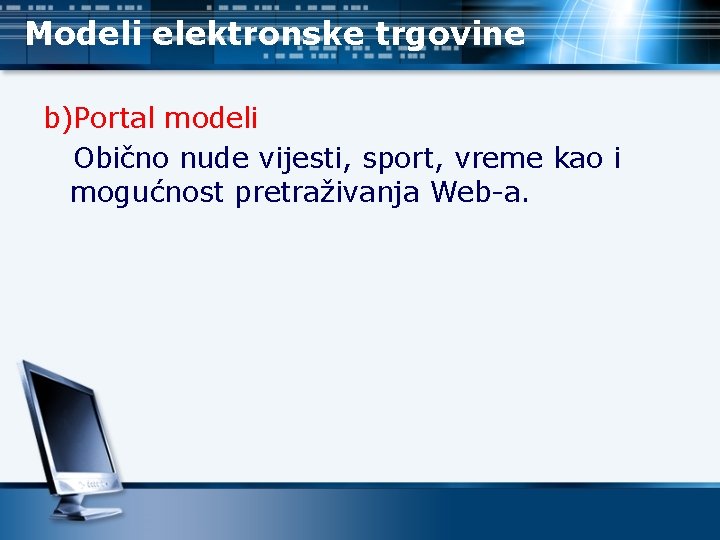 Modeli elektronske trgovine

b)Portal modeli

Obično nude vijesti, sport, vreme kao i mogućnost pretraživanja Web-a.